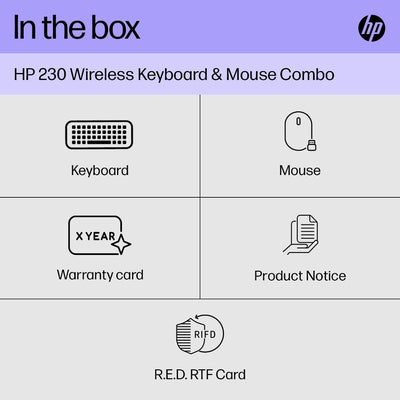 In the box

hp

HP 230 Wireless Keyboard & Mouse Combo

Keyboard

Mouse

X YEAR

Warranty card

Product Notice

RIFD

R.E.D. RTF Card